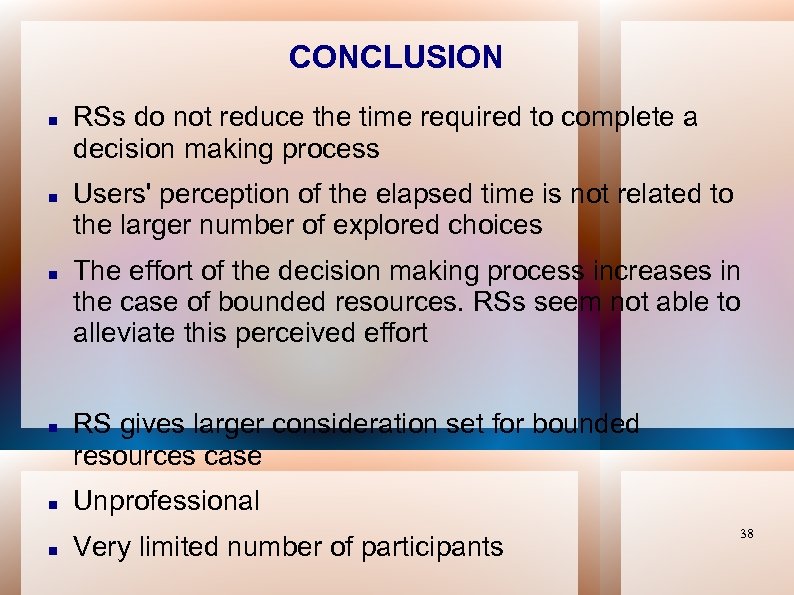 CONCLUSION

- RSs do not reduce the time required to complete a decision making process
- Users' perception of the elapsed time is not related to the larger number of explored choices
- The effort of the decision making process increases in the case of bounded resources. RSs seem not able to alleviate this perceived effort

- RS gives larger consideration set for bounded resources case
- Unprofessional
- Very limited number of participants

38